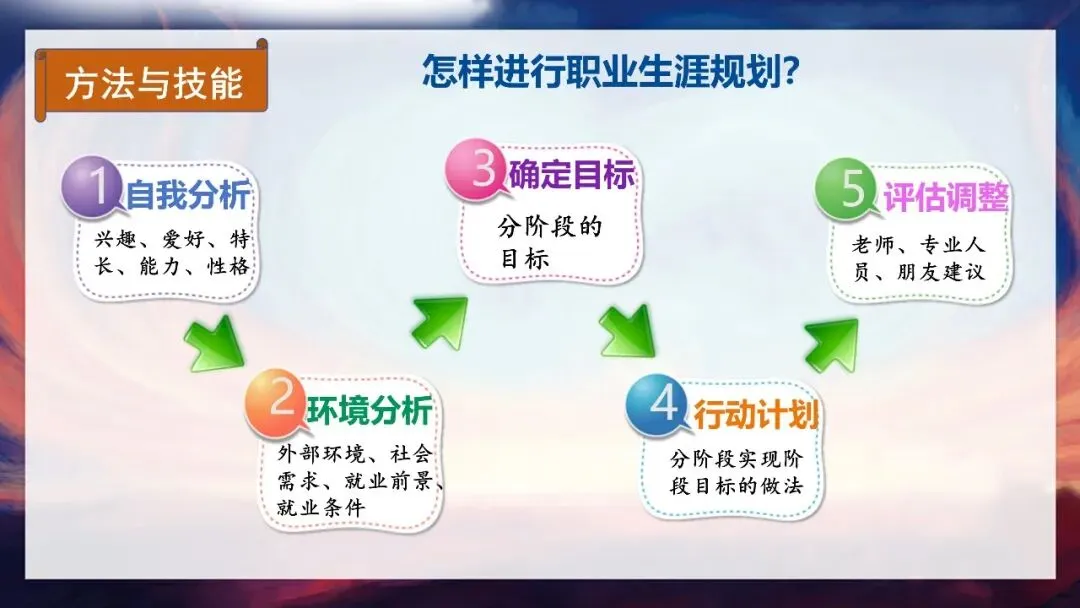 方法与技能

怎样进行职业生涯规划?

1 自我分析

兴趣、爱好、特长、能力、性格

2 环境分析

外部环境、社会需求、就业前景、就业条件

3 确定目标

分阶段的目标

4 行动计划

分阶段实现阶段目标的做法

5 评估调整

老师、专业人员、朋友建议